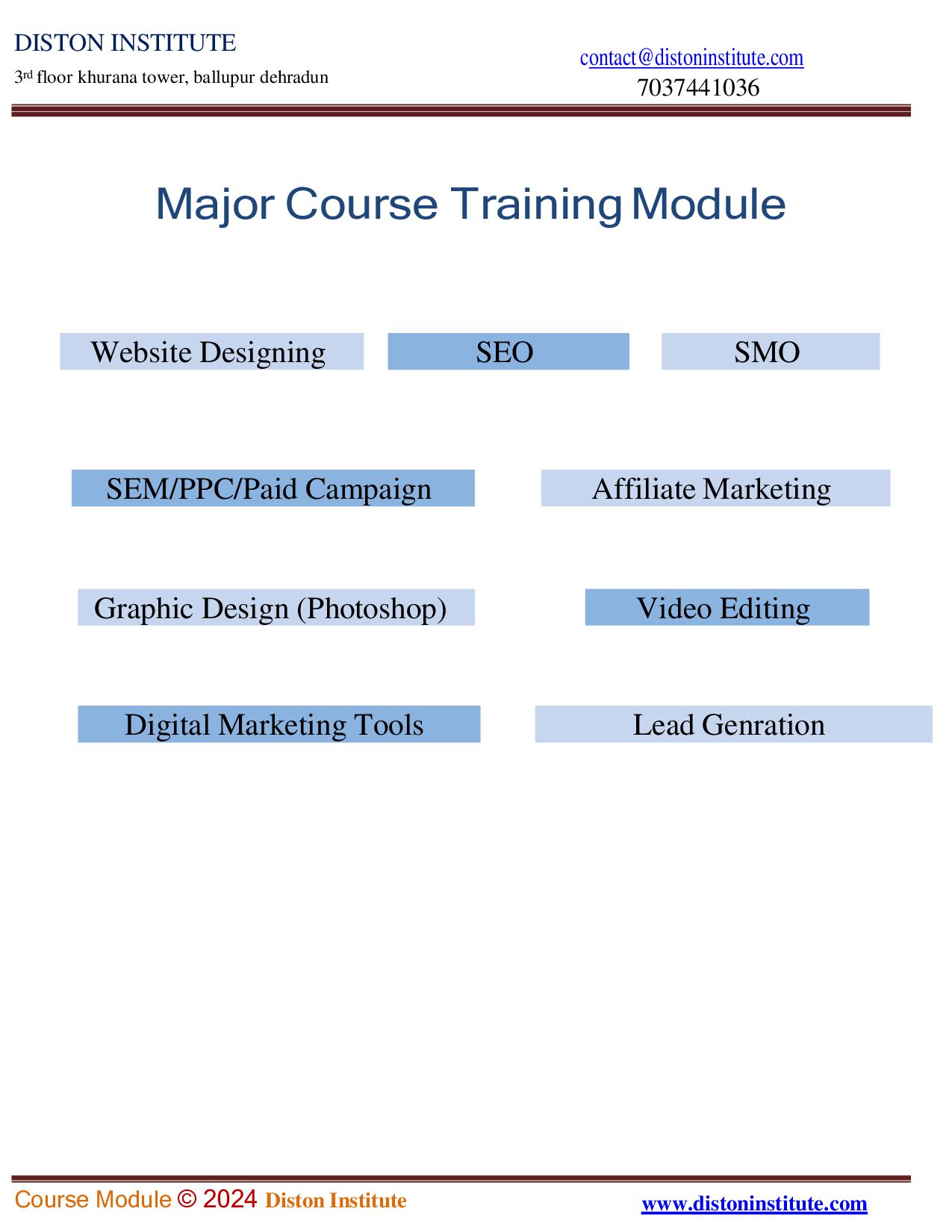 DISTON INSTITUTE

3rd floor khurana tower, ballupur dehradun

contact@distoninstitute.com
7037441036

Major Course Training Module

Website Designing

SEO

SMO

SEM/PPC/Paid Campaign

Affiliate Marketing

Graphic Design (Photoshop)

Video Editing

Digital Marketing Tools

Lead Genration

Course Module © 2024 Diston Institute

www.distoninstitute.com